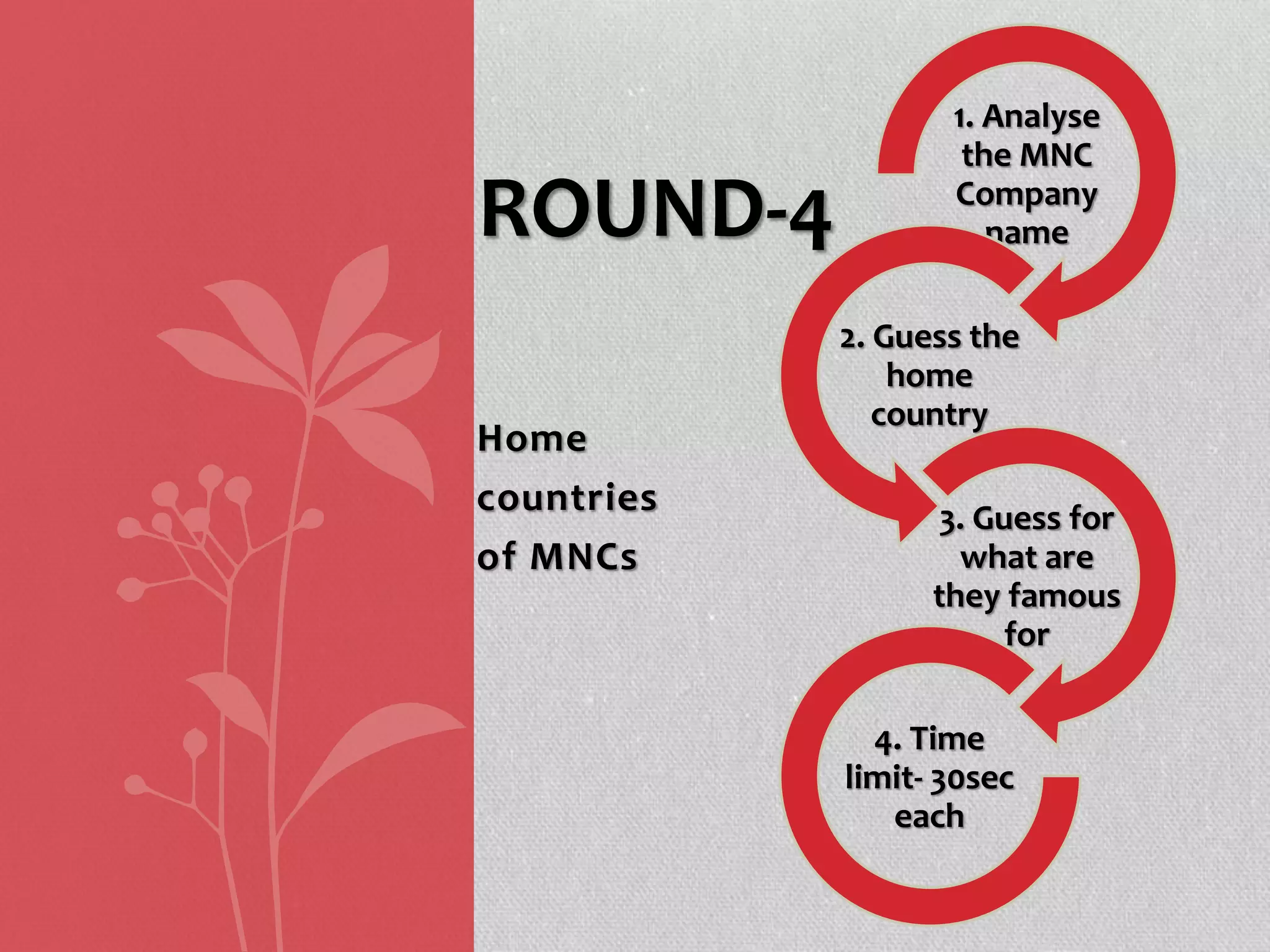 ROUND-4

Home countries of MNCs

1. Analyse the MNC Company name

2. Guess the home country

3. Guess for what are they famous for

4. Time limit- 30sec each